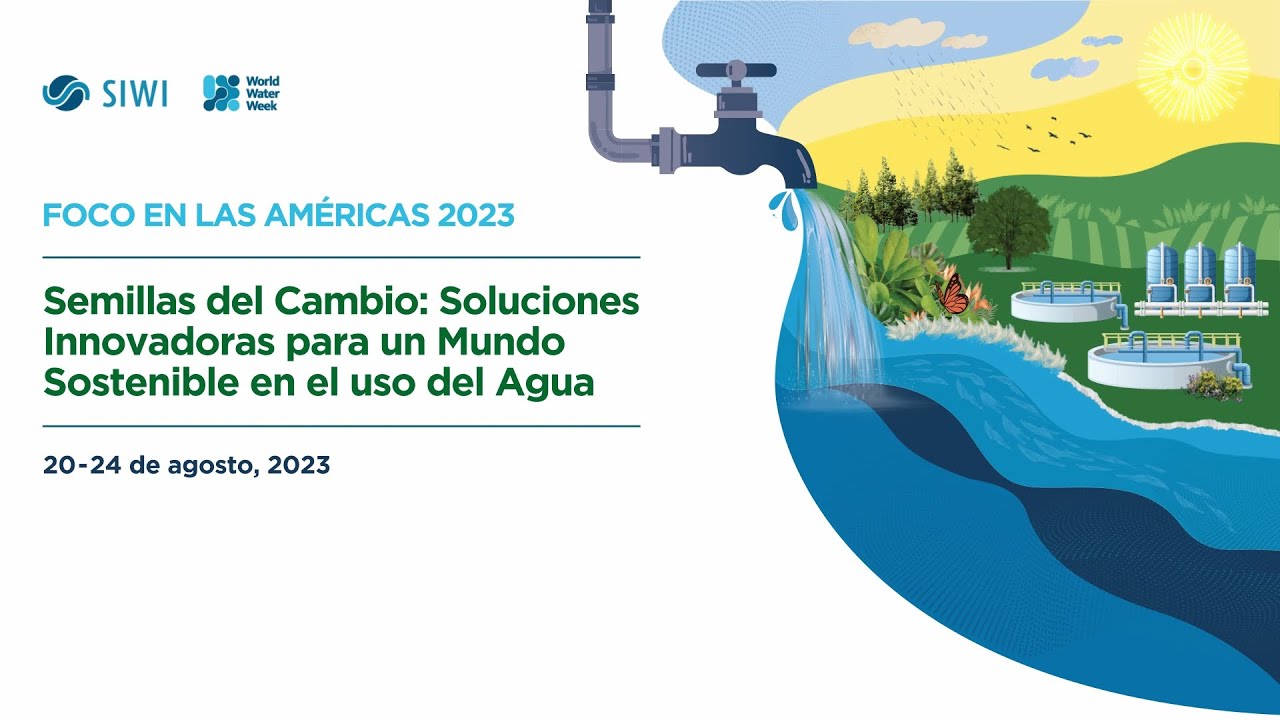 SIWI

World Water Week

FOCO EN LAS AMÉRICAS 2023

Semillas del Cambio: Soluciones Innovadoras para un Mundo Sostenible en el uso del Agua

20-24 de agosto, 2023